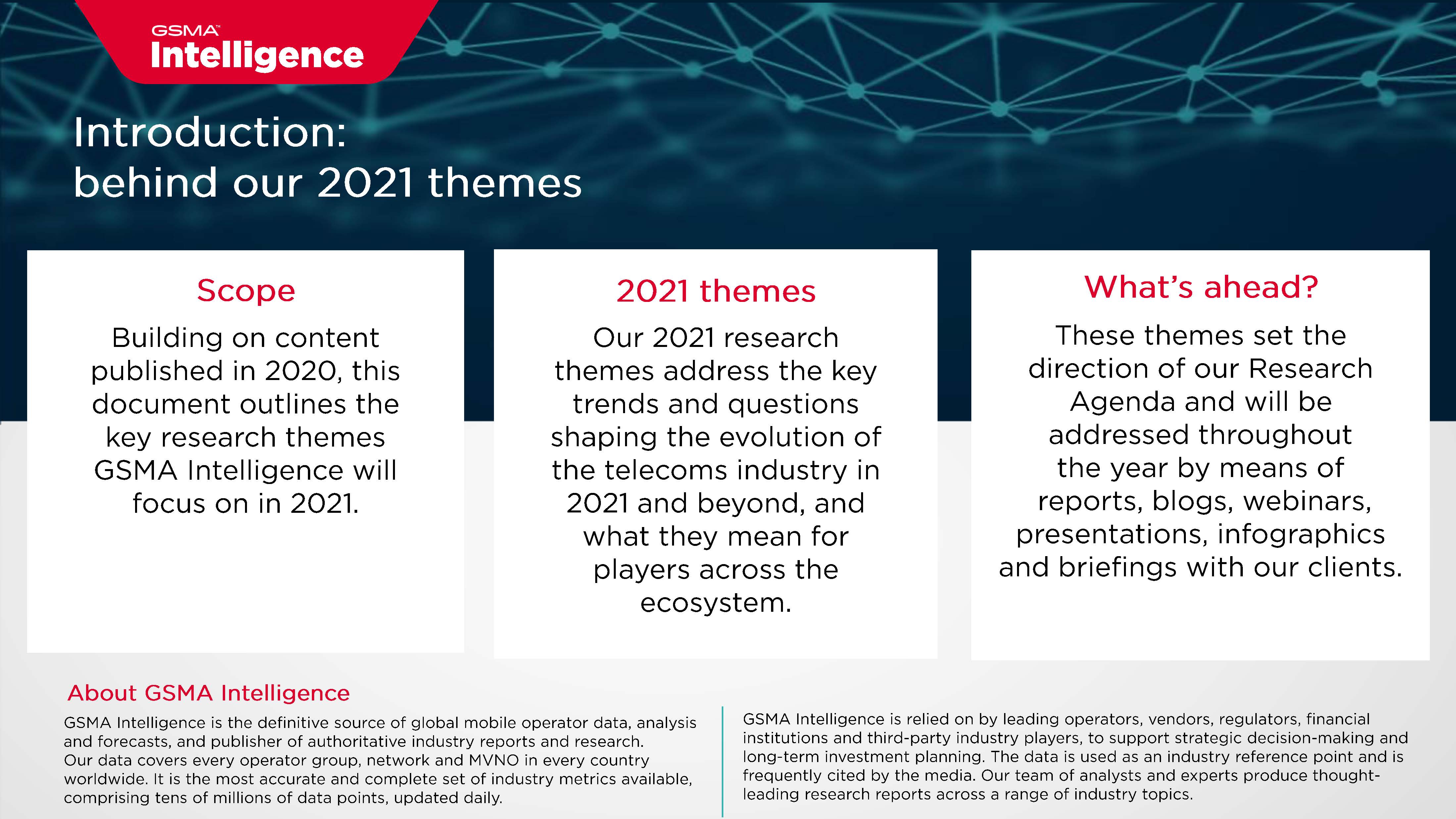 GSMA™
Intelligence

Introduction:
behind our 2021 themes

Scope

Building on content published in 2020, this document outlines the key research themes GSMA Intelligence will focus on in 2021.

2021 themes

Our 2021 research themes address the key trends and questions shaping the evolution of the telecoms industry in 2021 and beyond, and what they mean for players across the ecosystem.

What's ahead?

These themes set the direction of our Research Agenda and will be addressed throughout the year by means of reports, blogs, webinars, presentations, infographics and briefings with our clients.

About GSMA Intelligence

GSMA Intelligence is the definitive source of global mobile operator data, analysis and forecasts, and publisher of authoritative industry reports and research. Our data covers every operator group, network and MVNO in every country worldwide. It is the most accurate and complete set of industry metrics available, comprising tens of millions of data points, updated daily.

GSMA Intelligence is relied on by leading operators, vendors, regulators, financial institutions and third-party industry players, to support strategic decision-making and long-term investment planning. The data is used as an industry reference point and is frequently cited by the media. Our team of analysts and experts produce thought-leading research reports across a range of industry topics.